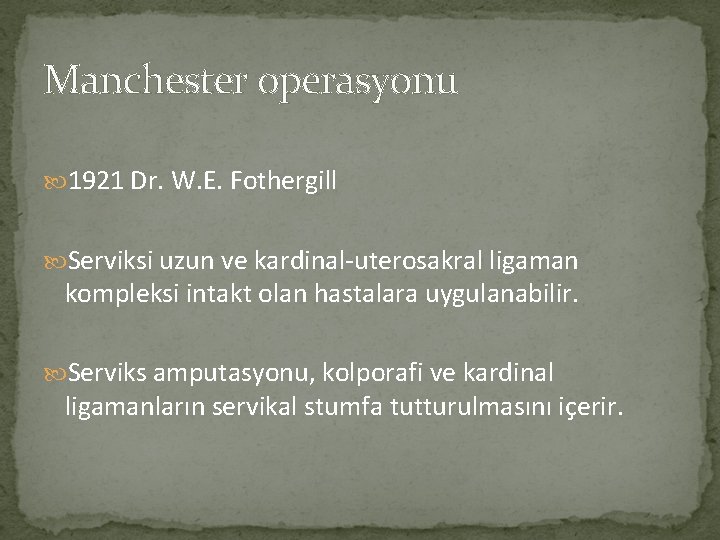 Manchester operasyonu

1921 Dr. W.E. Fothergill

Serviksi uzun ve kardinal-uterosakral ligaman kompleksi intakt olan hastalara uygulanabilir.

Serviks amputasyonu, kolporafi ve kardinal ligamanların servikal stumfa tutturulmasını içerir.